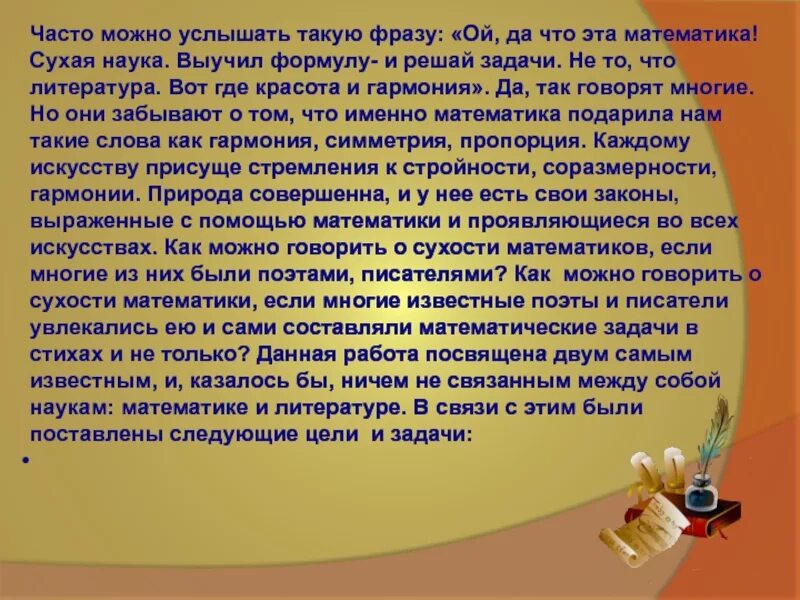 Часто можно услышать такую фразу: «Ой, да что эта математика! Сухая наука. Выучил формулу- и решай задачи. Не то, что литература. Вот где красота и гармония». Да, так говорят многие. Но они забывают о том, что именно математика подарила нам такие слова как гармония, симметрия, пропорция. Каждому искусству присуще стремления к стройности, соразмерности, гармонии. Природа совершенна, и у нее есть свои законы, выраженные с помощью математики и проявляющиеся во всех искусствах. Как можно говорить о сухости математиков, если многие из них были поэтами, писателями? Как можно говорить о сухости математики, если многие известные поэты и писатели увлекались ею и сами составляли математические задачи в стихах и не только? Данная работа посвящена двум самым известным, и, казалось бы, ничем не связанным между собой наукам: математике и литературе. В связи с этим были поставлены следующие цели и задачи:

•